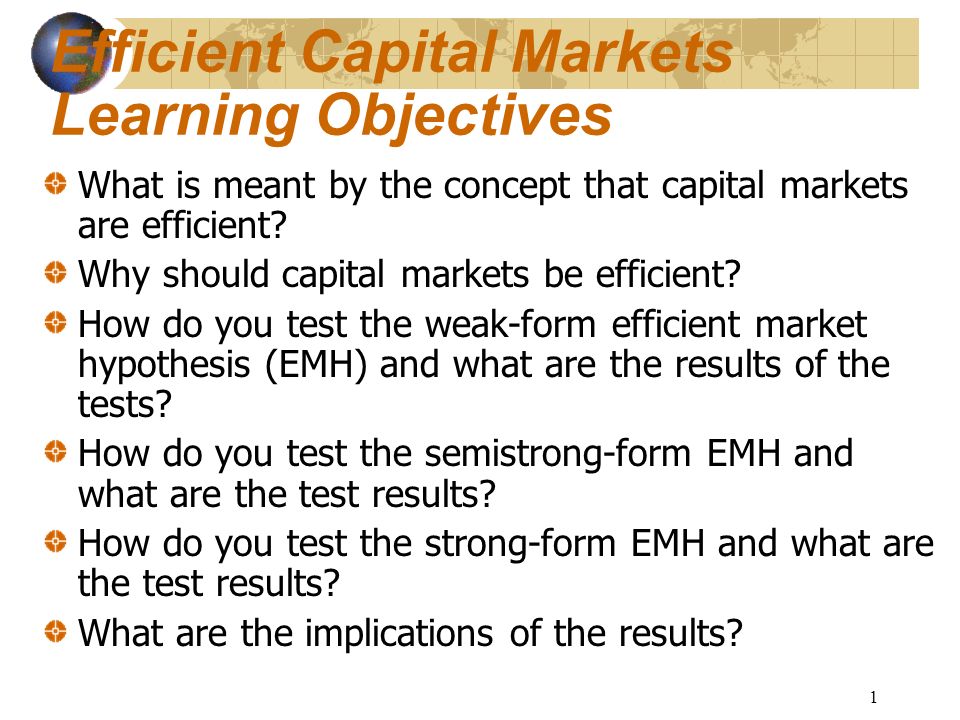 Efficient Capital Markets
Learning Objectives

What is meant by the concept that capital markets are efficient?

Why should capital markets be efficient?

How do you test the weak-form efficient market hypothesis (EMH) and what are the results of the tests?

How do you test the semistrong-form EMH and what are the test results?

How do you test the strong-form EMH and what are the test results?

What are the implications of the results?

1